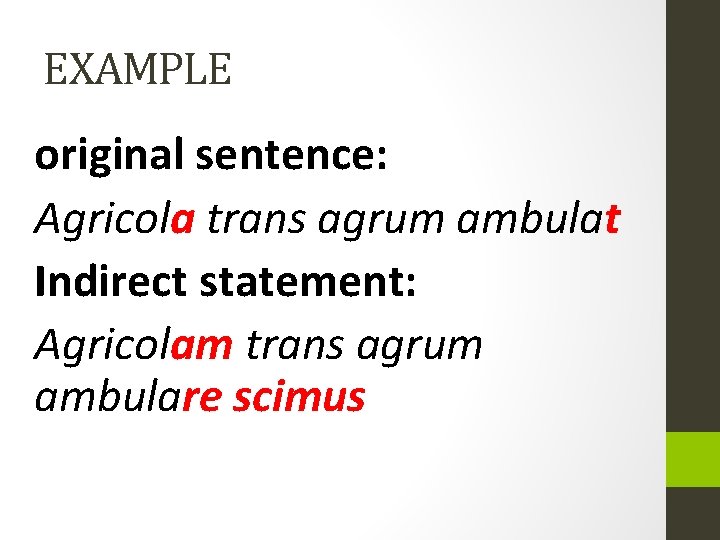 EXAMPLE

original sentence:

Agricola trans agrum ambulat

Indirect statement:

Agricolam trans agrum ambulare scimus